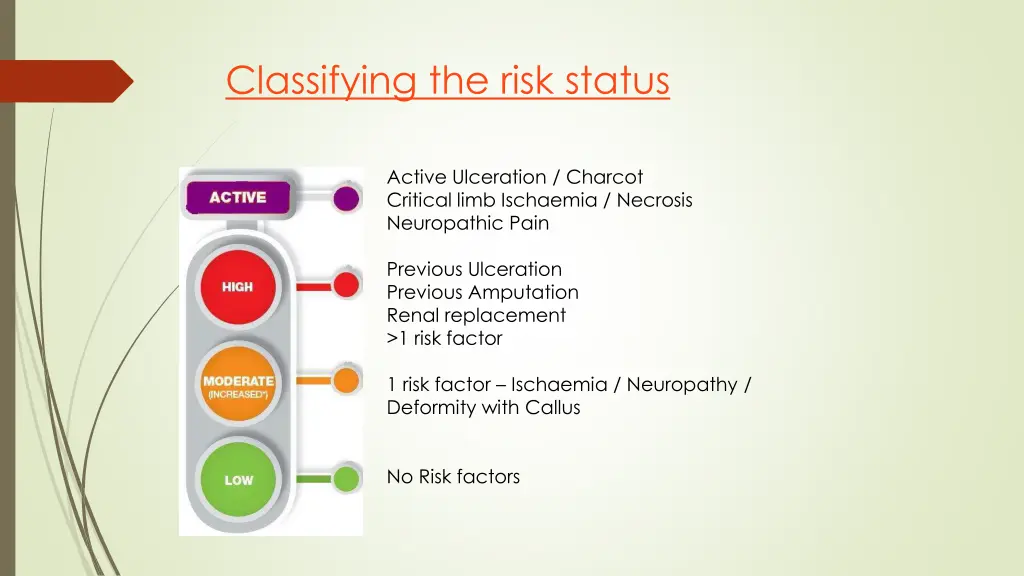 Classifying the risk status

ACTIVE

HIGH

MODERATE
(INCREASED*)

LOW

Active Ulceration / Charcot
Critical limb Ischaemia / Necrosis
Neuropathic Pain

Previous Ulceration
Previous Amputation
Renal replacement
>1 risk factor

1 risk factor – Ischaemia / Neuropathy / Deformity with Callus

No Risk factors